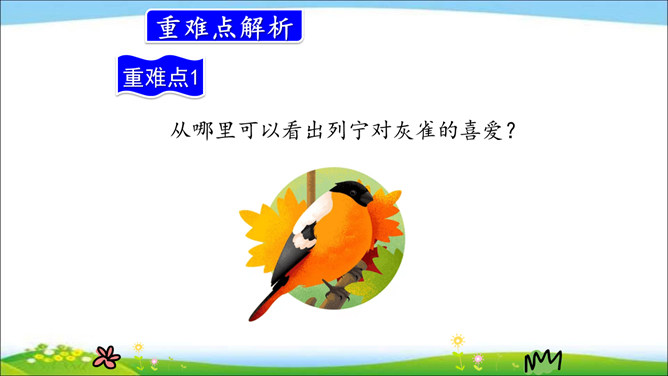 重难点解析

重难点1

从哪里可以看出列宁对灰雀的喜爱?